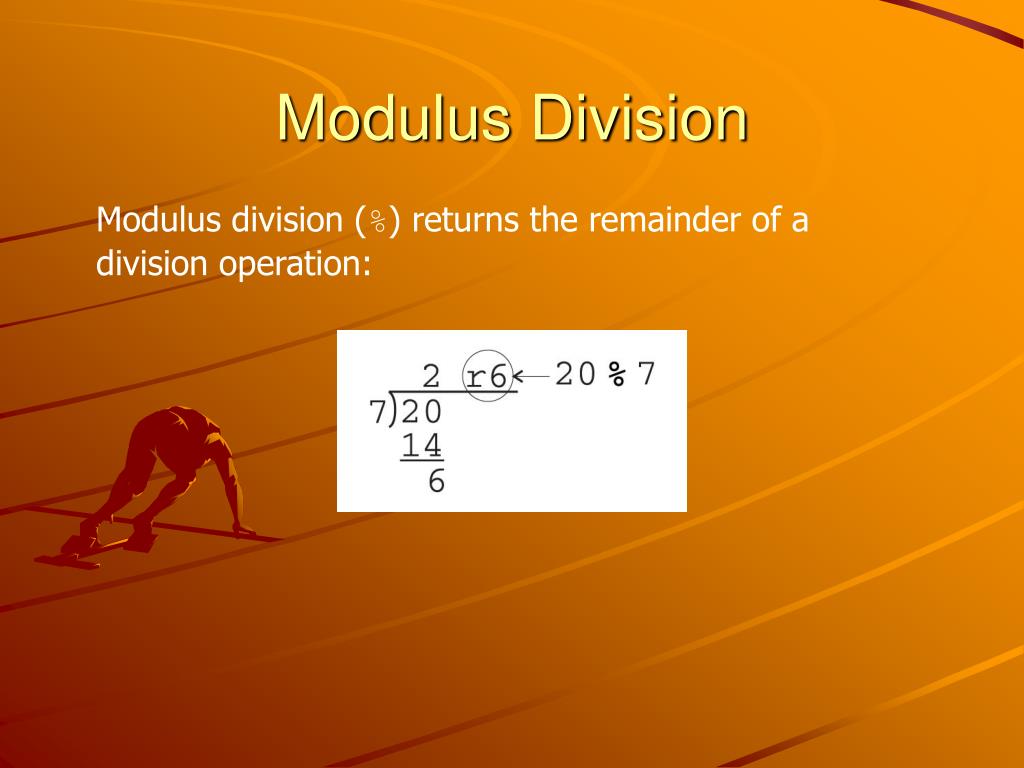 Modulus Division

Modulus division (%) returns the remainder of a division operation:

2 r6 ← 20 % 7
7)20
14
6